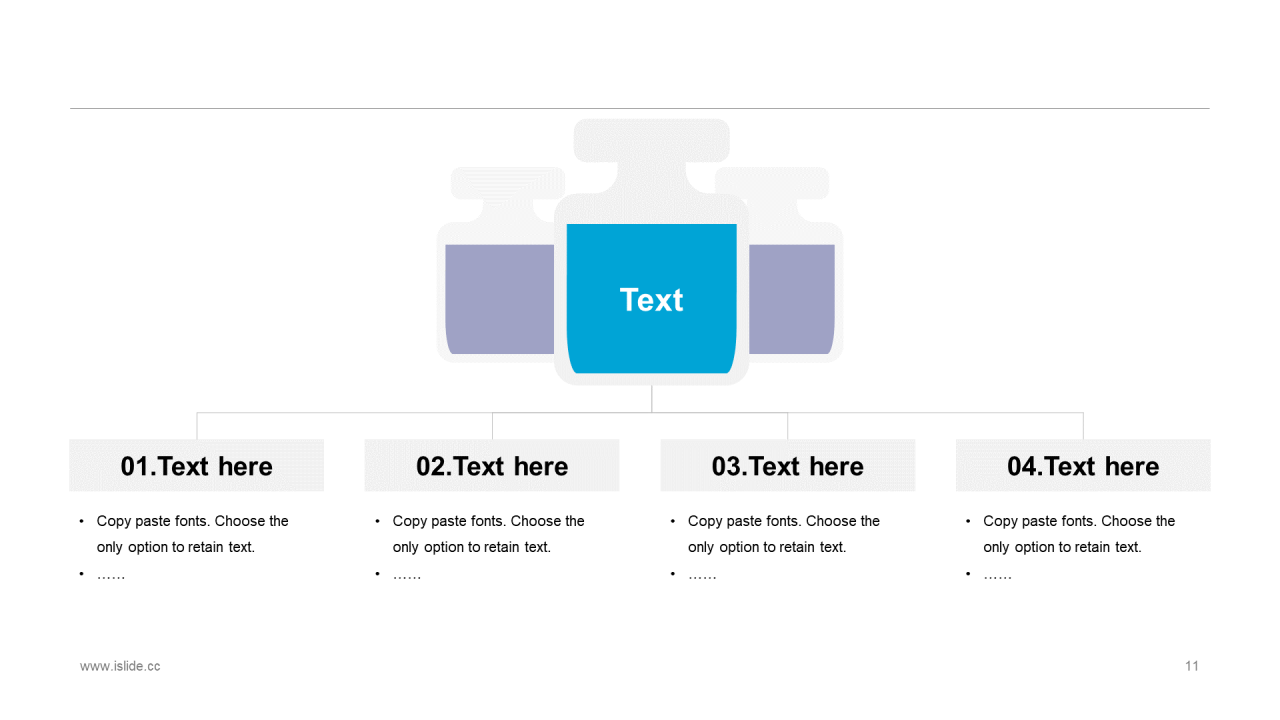 Text

01.Text here

• Copy paste fonts. Choose the only option to retain text.
• ……

02.Text here

• Copy paste fonts. Choose the only option to retain text.
• ……

03.Text here

• Copy paste fonts. Choose the only option to retain text.
• ……

04.Text here

• Copy paste fonts. Choose the only option to retain text.
• ……

www.islide.cc

11